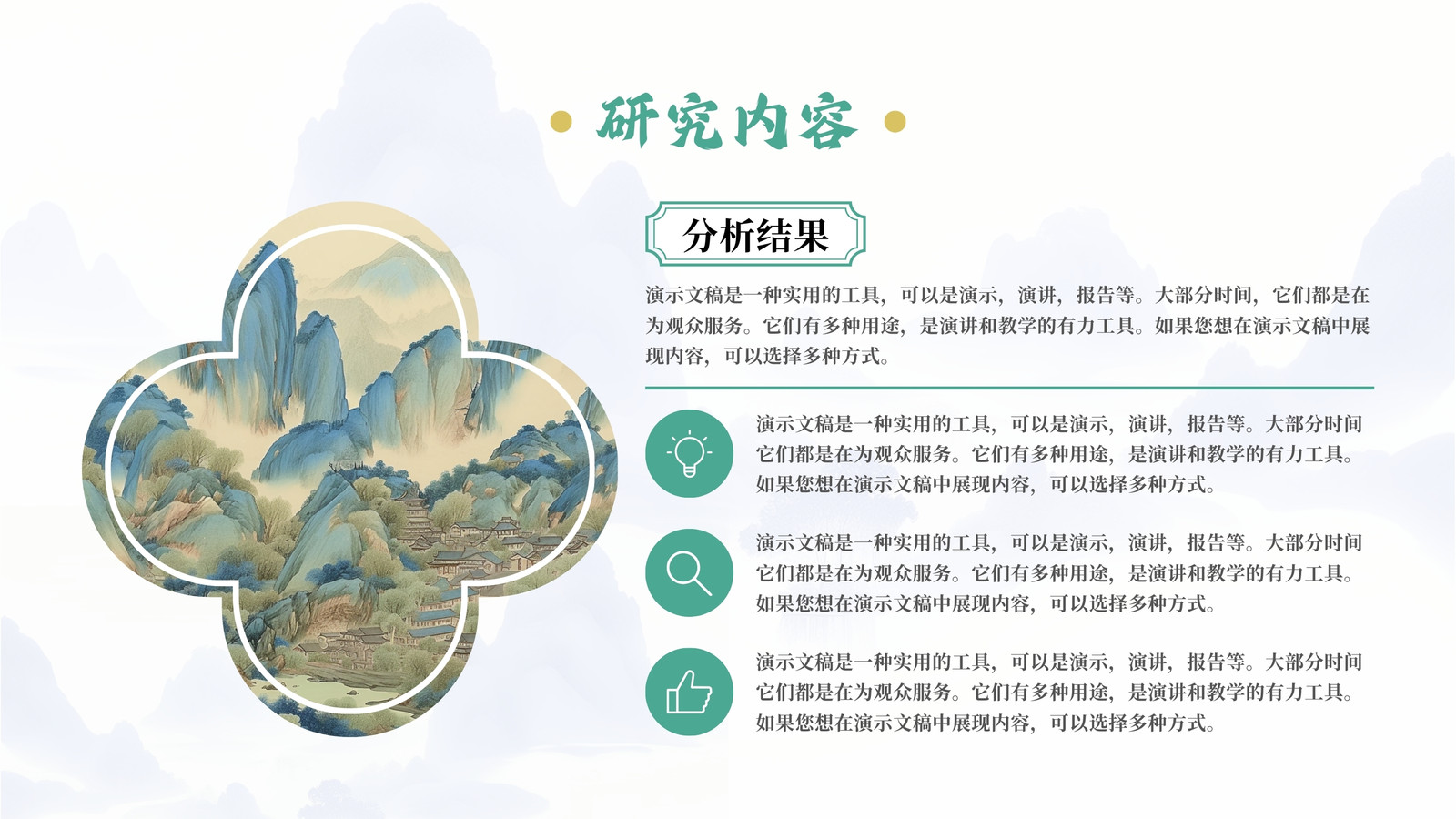 研究内容

分析结果

演示文稿是一种实用的工具，可以是演示，演讲，报告等。大部分时间，它们都是在为观众服务。它们有多种用途，是演讲和教学的有力工具。如果您想在演示文稿中展现内容，可以选择多种方式。

演示文稿是一种实用的工具，可以是演示，演讲，报告等。大部分时间它们都是在为观众服务。它们有多种用途，是演讲和教学的有力工具。如果您想在演示文稿中展现内容，可以选择多种方式。

演示文稿是一种实用的工具，可以是演示，演讲，报告等。大部分时间它们都是在为观众服务。它们有多种用途，是演讲和教学的有力工具。如果您想在演示文稿中展现内容，可以选择多种方式。

演示文稿是一种实用的工具，可以是演示，演讲，报告等。大部分时间它们都是在为观众服务。它们有多种用途，是演讲和教学的有力工具。如果您想在演示文稿中展现内容，可以选择多种方式。